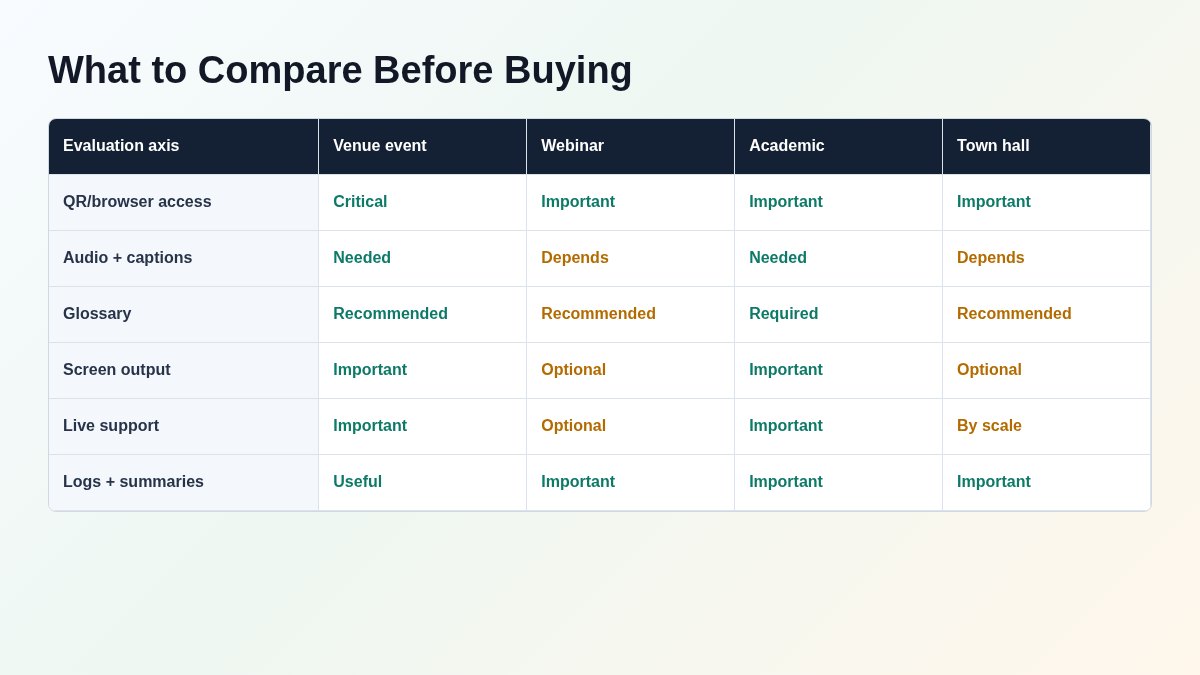 What to Compare Before Buying

| Evaluation axis | Venue event | Webinar | Academic | Town hall |
|---|---|---|---|---|
| QR/browser access | Critical | Important | Important | Important |
| Audio + captions | Needed | Depends | Needed | Depends |
| Glossary | Recommended | Recommended | Required | Recommended |
| Screen output | Important | Optional | Important | Optional |
| Live support | Important | Optional | Important | By scale |
| Logs + summaries | Useful | Important | Important | Important |